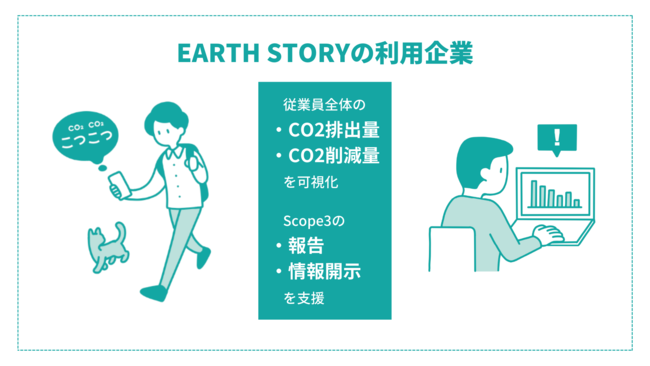 EARTH STORYの利用企業

$CO_2$ $CO_2$
こつこつ

従業員全体の
・CO2排出量
・CO2削減量
を可視化

Scope3の
・報告
・情報開示
を支援

!